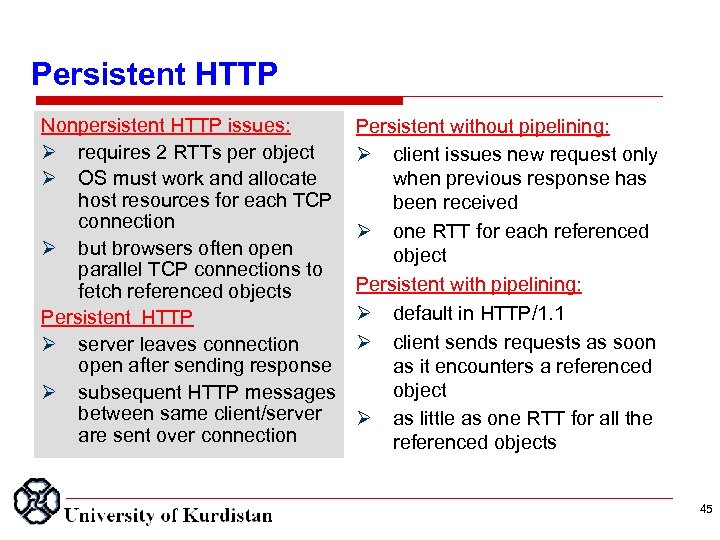 Persistent HTTP

Nonpersistent HTTP issues:
➢ requires 2 RTTs per object
➢ OS must work and allocate host resources for each TCP connection
➢ but browsers often open parallel TCP connections to fetch referenced objects

Persistent HTTP
➢ server leaves connection open after sending response
➢ subsequent HTTP messages between same client/server are sent over connection

Persistent without pipelining:
➢ client issues new request only when previous response has been received
➢ one RTT for each referenced object

Persistent with pipelining:
➢ default in HTTP/1.1
➢ client sends requests as soon as it encounters a referenced object
➢ as little as one RTT for all the referenced objects

University of Kurdistan

45